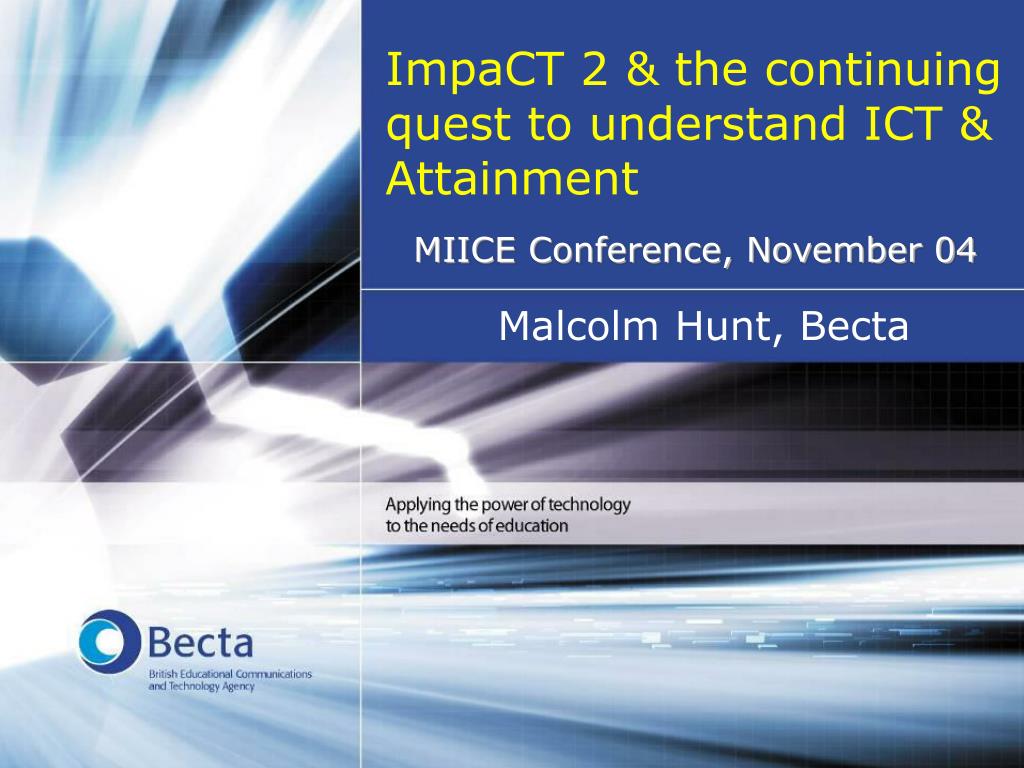 ImpaCT 2 & the continuing quest to understand ICT & Attainment

MIICE Conference, November 04

Malcolm Hunt, Becta

Applying the power of technology to the needs of education

Becta

British Educational Communications and Technology Agency